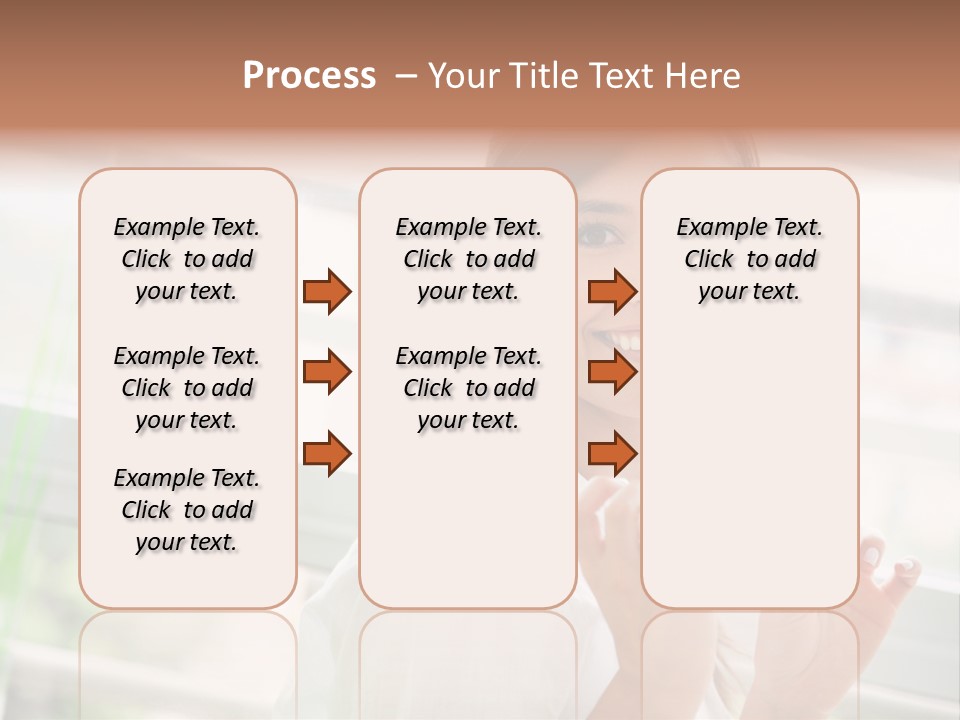 Process – Your Title Text Here

Example Text. Click to add your text.

Example Text. Click to add your text.

Example Text. Click to add your text.

Example Text. Click to add your text.

Example Text. Click to add your text.

Example Text. Click to add your text.